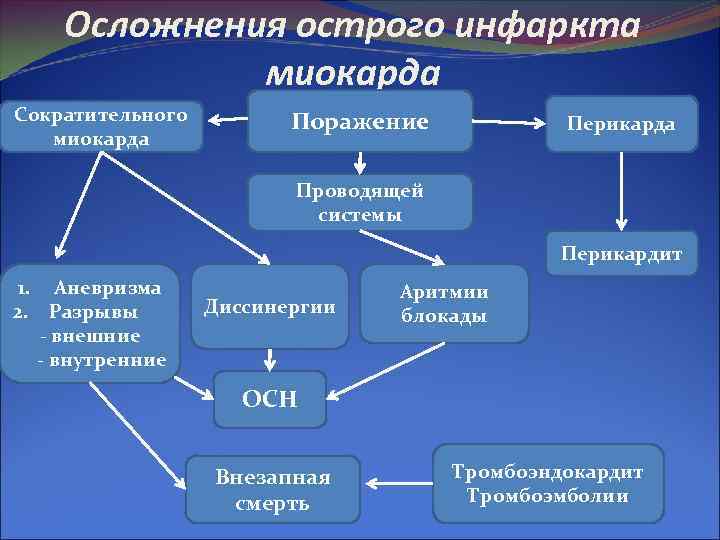 Осложнения острого инфаркта миокарда

Сократительного миокарда

Поражение

Перикарда

Проводящей системы

Перикардит

1. Аневризма
2. Разрывы
- внешние
- внутренние

Диссинергии

Аритмии блокады

ОСН

Внезапная смерть

Тромбоэндокардит Тромбоэмболии